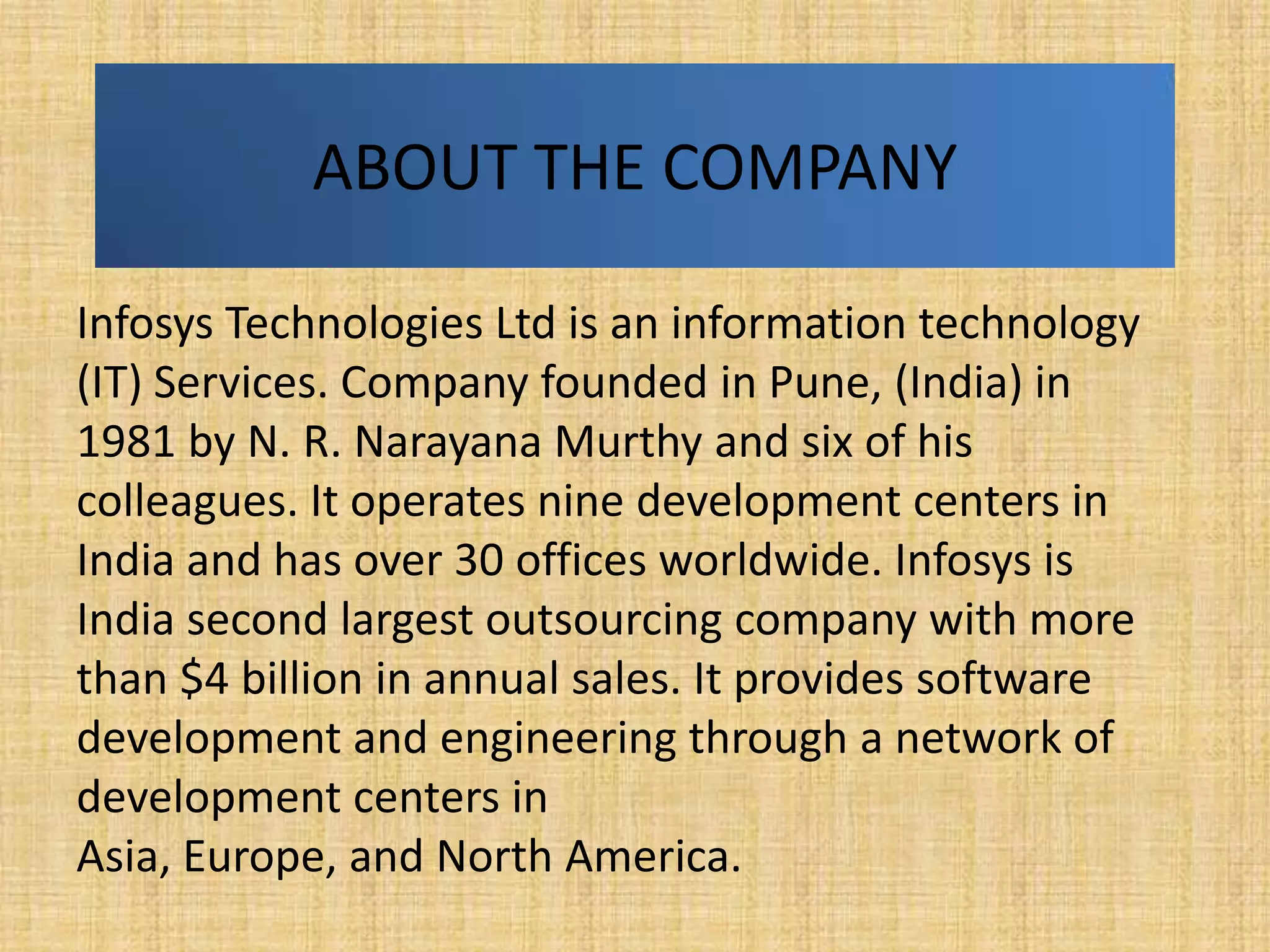 ABOUT THE COMPANY

Infosys Technologies Ltd is an information technology (IT) Services. Company founded in Pune, (India) in 1981 by N. R. Narayana Murthy and six of his colleagues. It operates nine development centers in India and has over 30 offices worldwide. Infosys is India second largest outsourcing company with more than \$4 billion in annual sales. It provides software development and engineering through a network of development centers in
Asia, Europe, and North America.